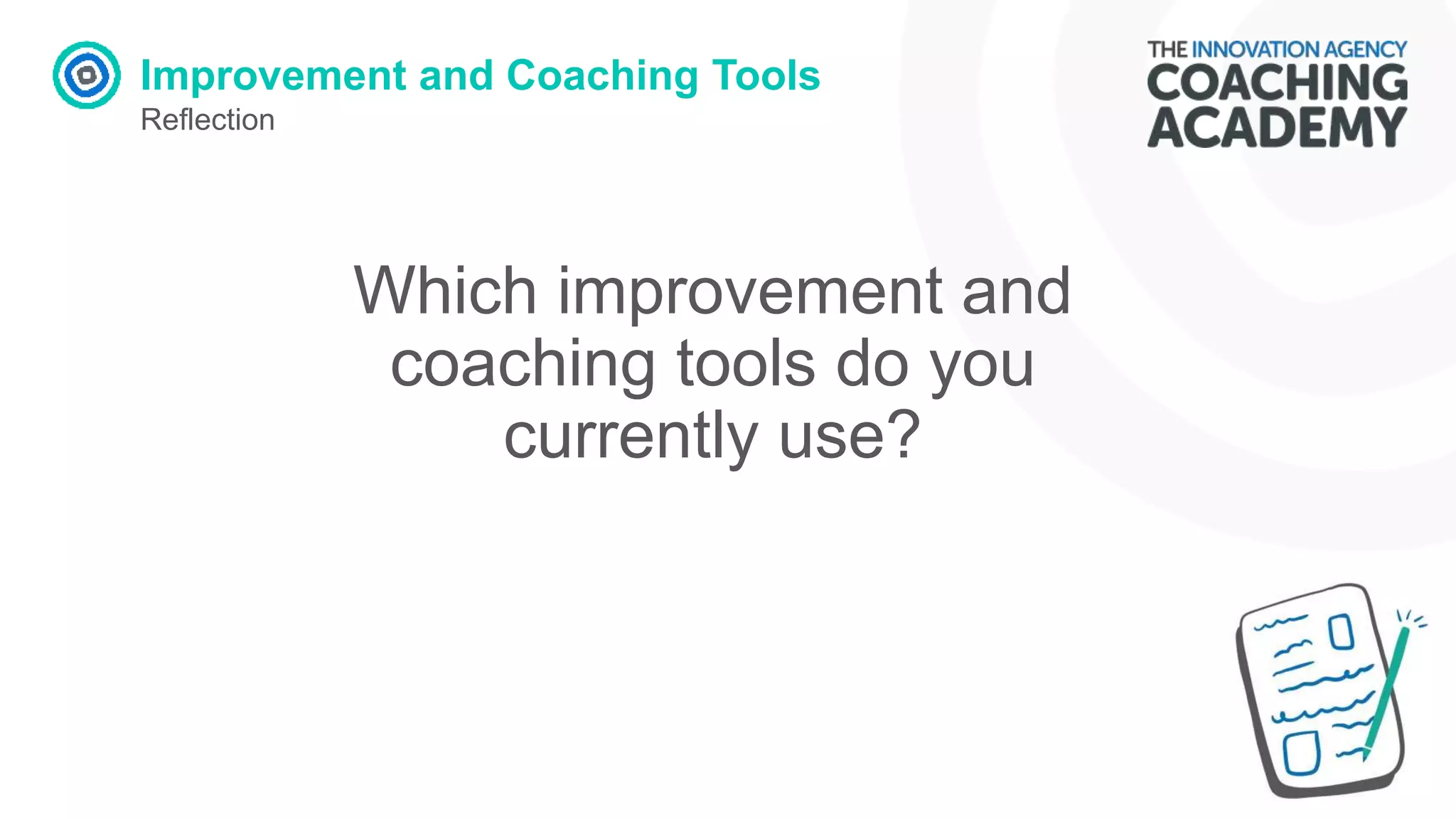 Improvement and Coaching Tools
Reflection

THE INNOVATION AGENCY
COACHING
ACADEMY

Which improvement and coaching tools do you currently use?